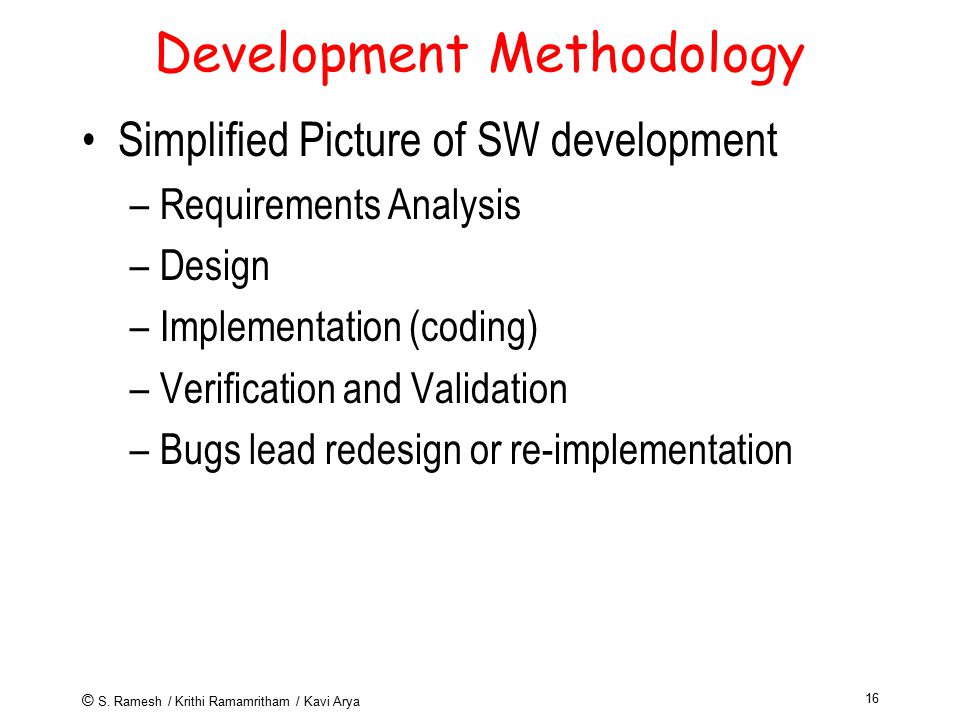 Development Methodology

• Simplified Picture of SW development
 – Requirements Analysis
 – Design
 – Implementation (coding)
 – Verification and Validation
 – Bugs lead redesign or re-implementation

© S. Ramesh / Krithi Ramamritham / Kavi Arya

16